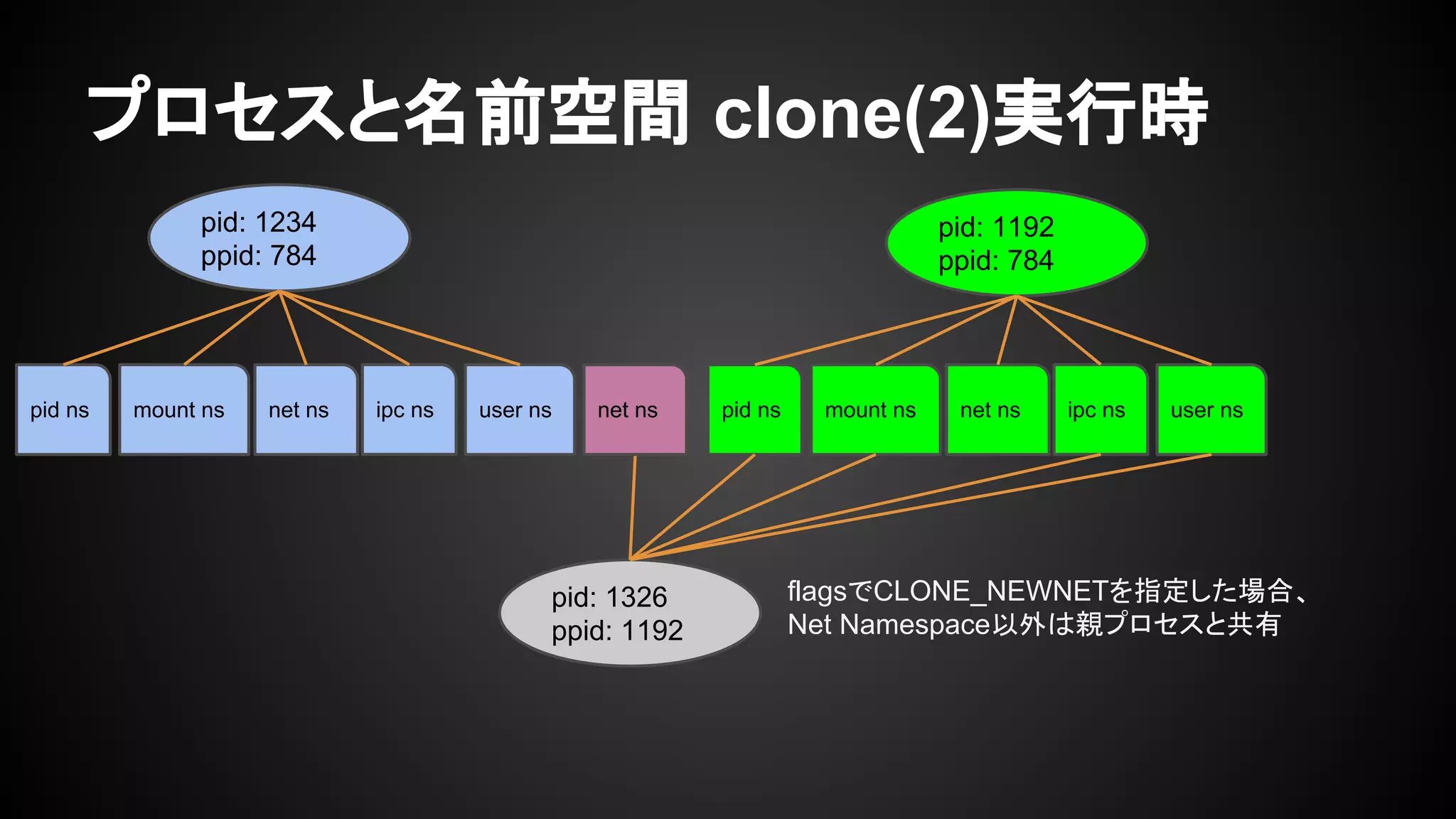 プロセスと名前空間 clone(2)実行時

pid: 1234
ppid: 784

pid: 1192
ppid: 784

pid ns
mount ns
net ns
ipc ns
user ns
net ns
pid ns
mount ns
net ns
ipc ns
user ns

pid: 1326
ppid: 1192

flagsでCLONE_NEWNETを指定した場合、
Net Namespace以外は親プロセスと共有